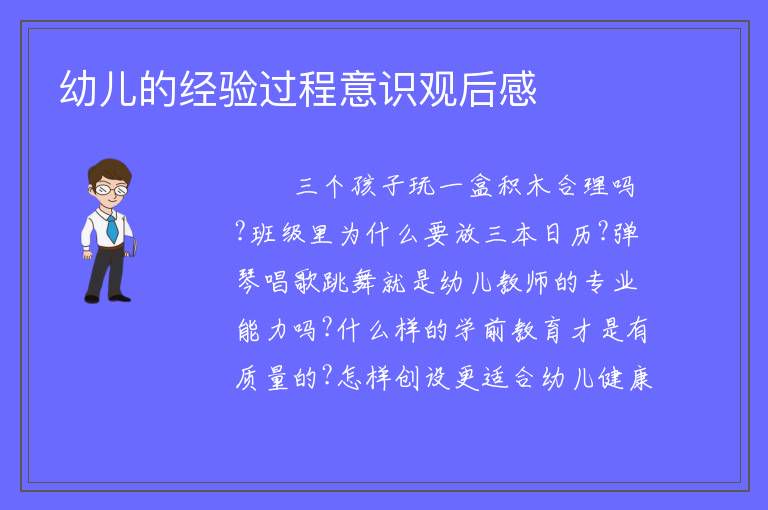 幼儿的经验过程意识观后感

三个孩子玩一盒积木合理吗?班级里为什么要放三本日历?弹琴唱歌跳舞就是幼儿教师的专业能力吗?什么样的学前教育才是有质量的?怎样创设更适合幼儿健康